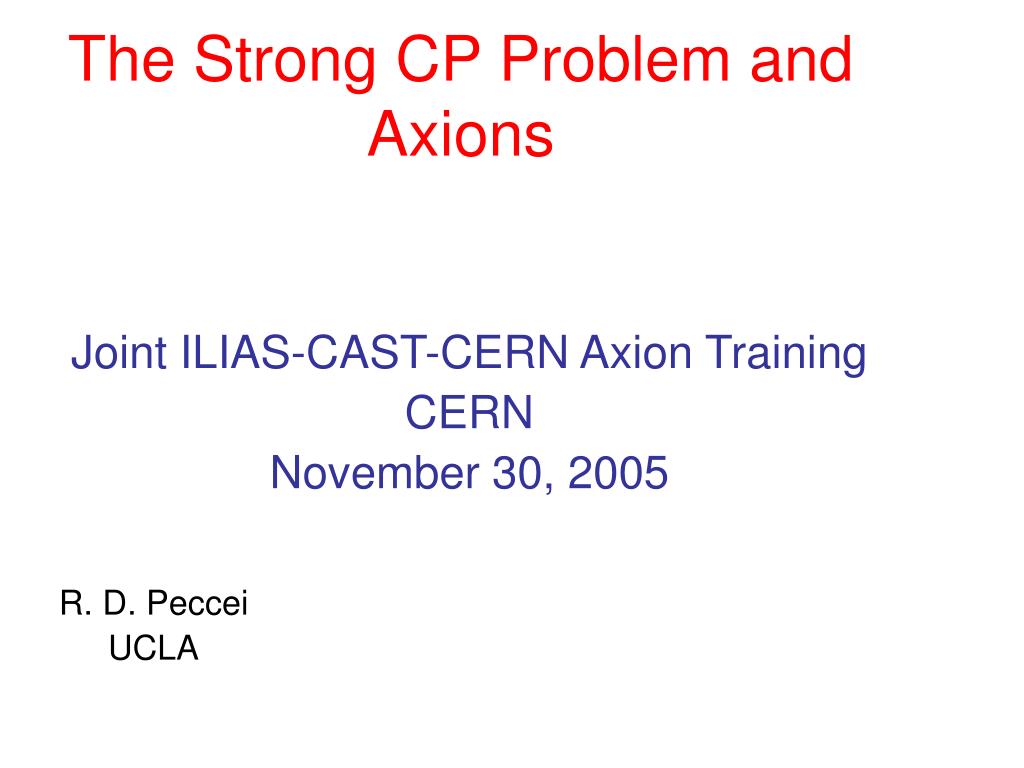 The Strong CP Problem and Axions

Joint ILIAS-CAST-CERN Axion Training
CERN
November 30, 2005

R. D. Peccei
UCLA